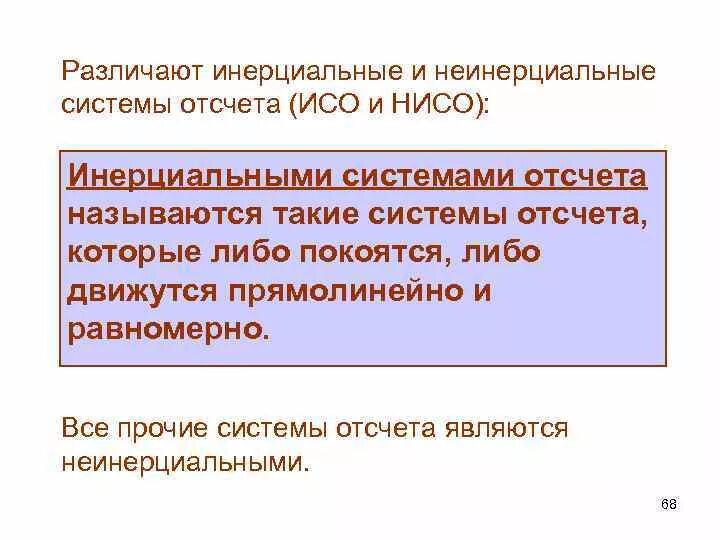 Различают инерциальные и неинерциальные системы отсчета (ИСО и НИСО):

Инерциальными системами отсчета называются такие системы отсчета, которые либо покоятся, либо движутся прямолинейно и равномерно.

Все прочие системы отсчета являются неинерциальными.

68